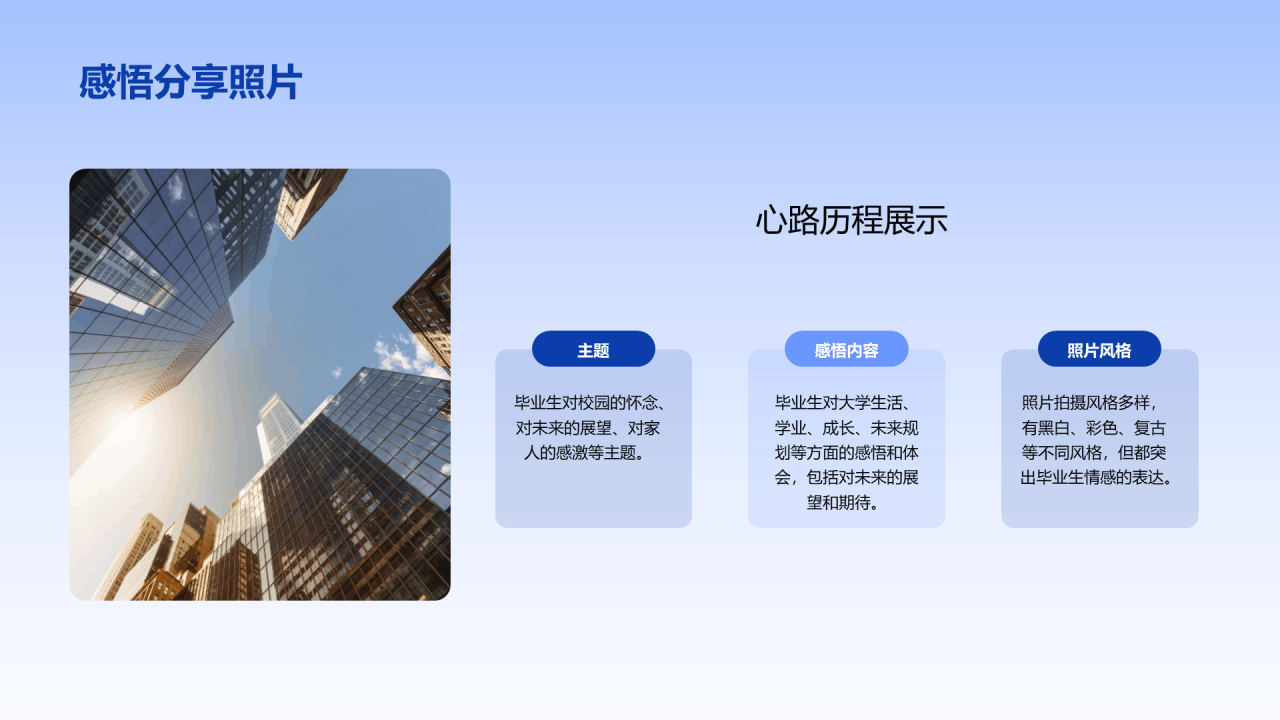 感悟分享照片

心路历程展示

主题

毕业生对校园的怀念、对未来的展望、对家人的感激等主题。

感悟内容

毕业生对大学生活、学业、成长、未来规划等方面的感悟和体会，包括对未来的展望和期待。

照片风格

照片拍摄风格多样，有黑白、彩色、复古等不同风格，但都突出毕业生情感的表达。